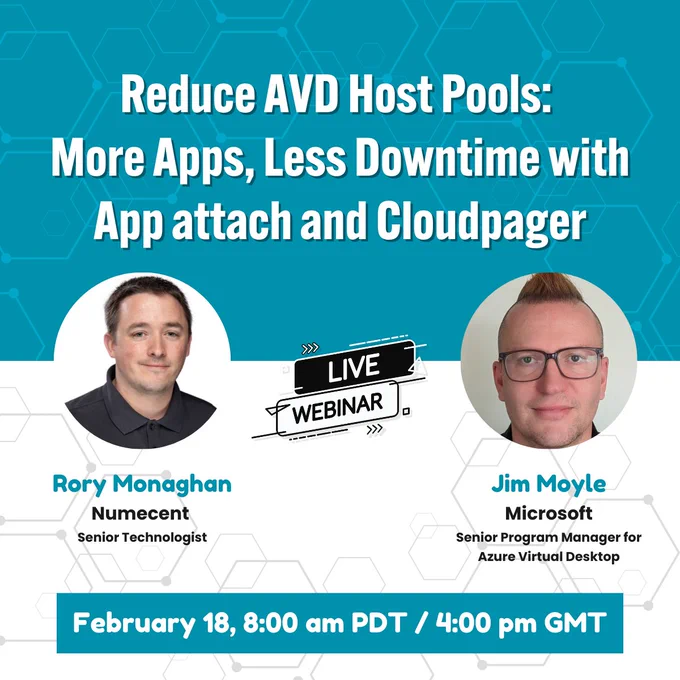 Reduce AVD Host Pools: More Apps, Less Downtime with App attach and Cloudpager

LIVE
WEBINAR

Rory Monaghan
Numecent
Senior Technologist

Jim Moyle
Microsoft
Senior Program Manager for Azure Virtual Desktop

February 18, 8:00 am PDT / 4:00 pm GMT